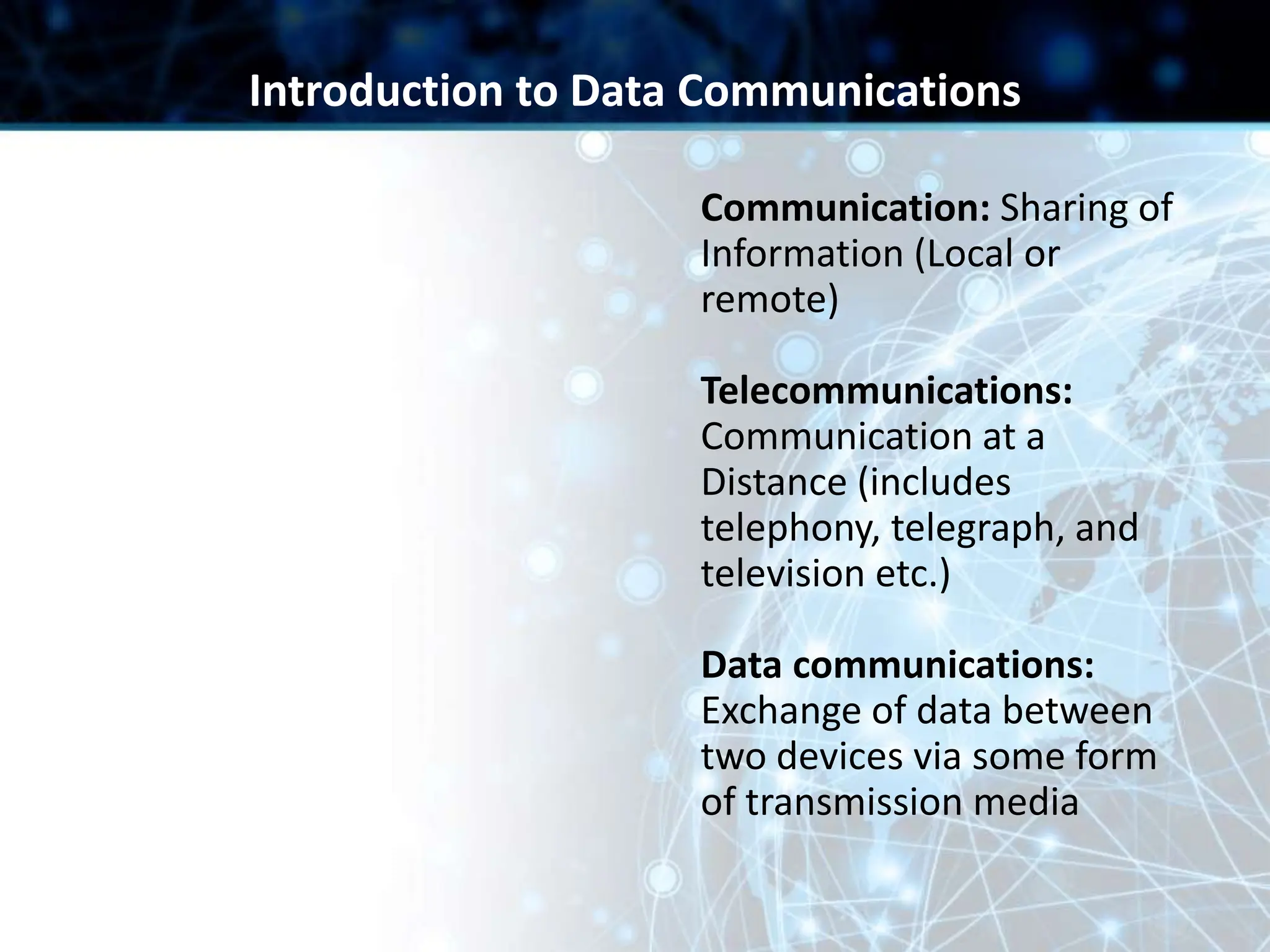 Introduction to Data Communications

Communication: Sharing of Information (Local or remote)

Telecommunications: Communication at a Distance (includes telephony, telegraph, and television etc.)

Data communications: Exchange of data between two devices via some form of transmission media